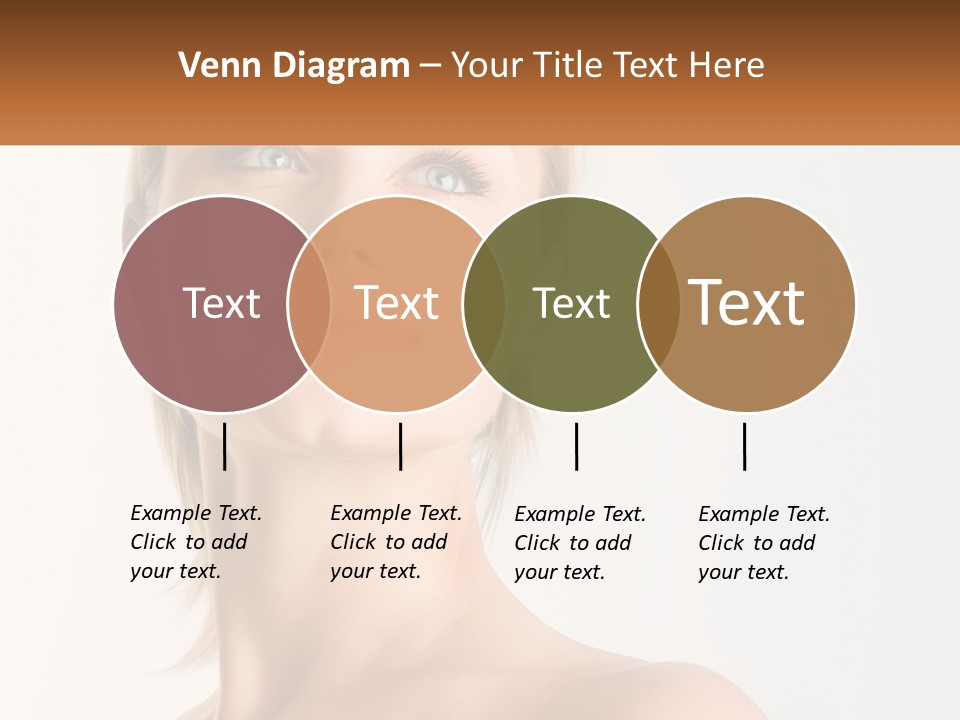 Venn Diagram – Your Title Text Here

Text

Text

Text

Text

Example Text. Click to add your text.

Example Text. Click to add your text.

Example Text. Click to add your text.

Example Text. Click to add your text.